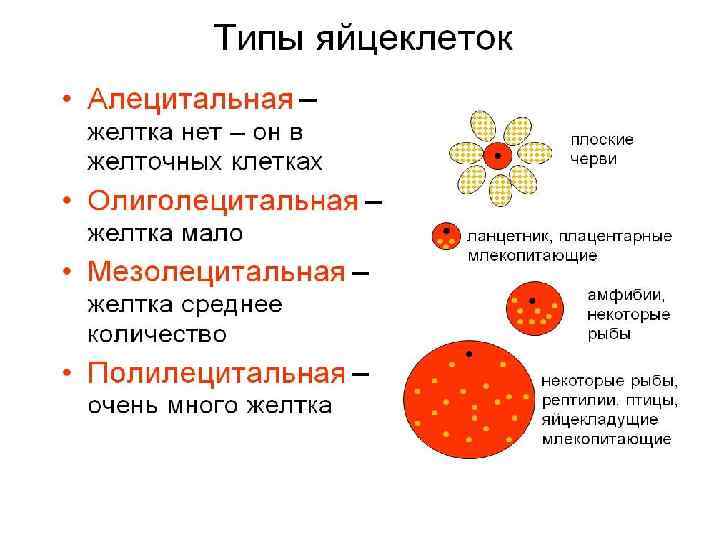 Типы яйцеклеток

• Алецитальная – желтка нет – он в желточных клетках

• Олиголецитальная – желтка мало

• Мезолецитальная – желтка среднее количество

• Полилецитальная – очень много желтка

плоские черви

ланцетник, плацентарные млекопитающие

амфибии, некоторые рыбы

некоторые рыбы, рептилии, птицы, яйцекладущие млекопитающие